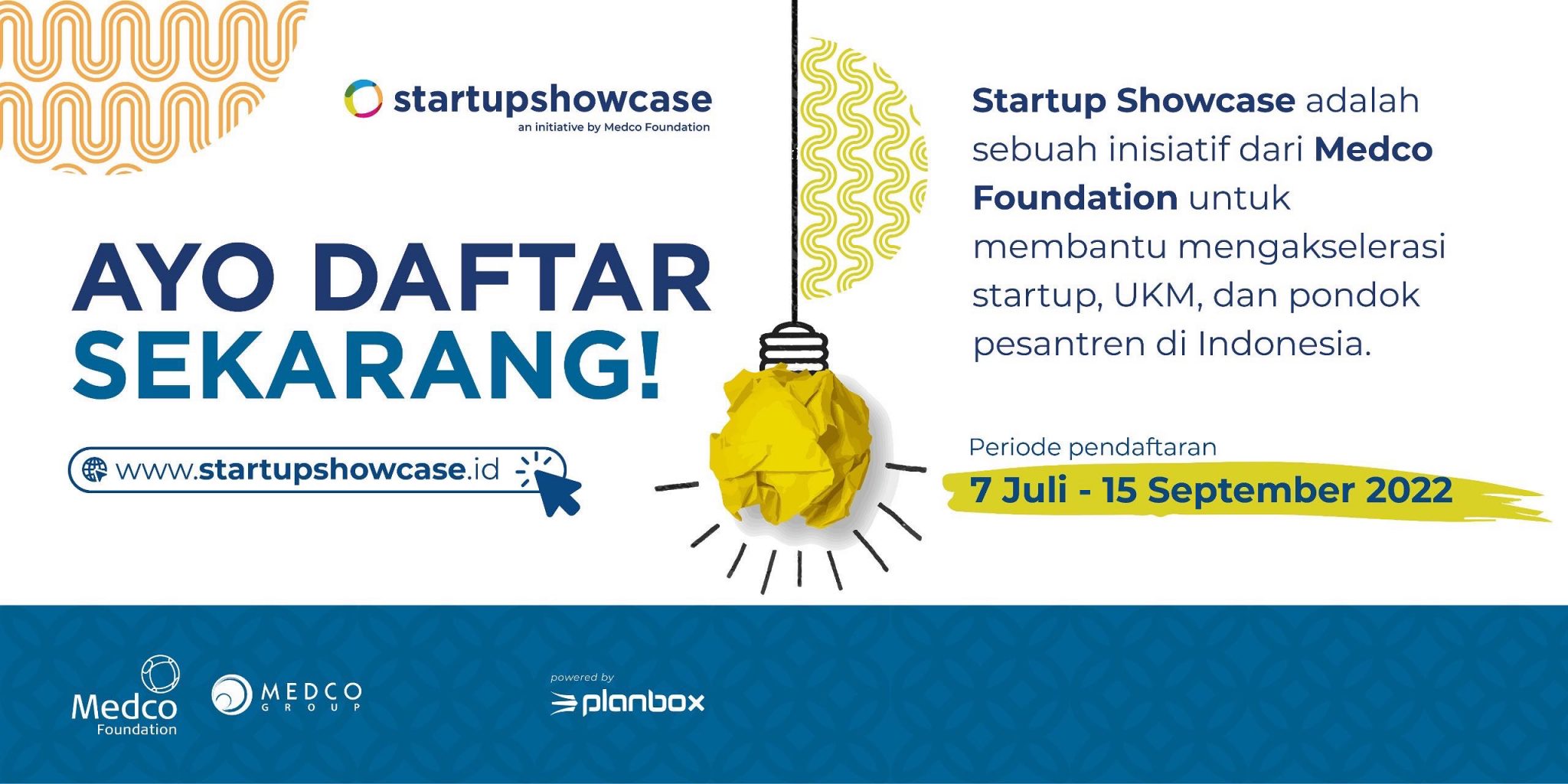 startupshowcase
an initiative by Medco Foundation

AYO DAFTAR SEKARANG!

www.startupshowcase.id

Startup Showcase adalah sebuah inisiatif dari Medco Foundation untuk membantu mengakselerasi startup, UKM, dan pondok pesantren di Indonesia.

Periode pendaftaran
7 Juli - 15 September 2022

Medco Foundation

MEDCO GROUP

powered by
planbox